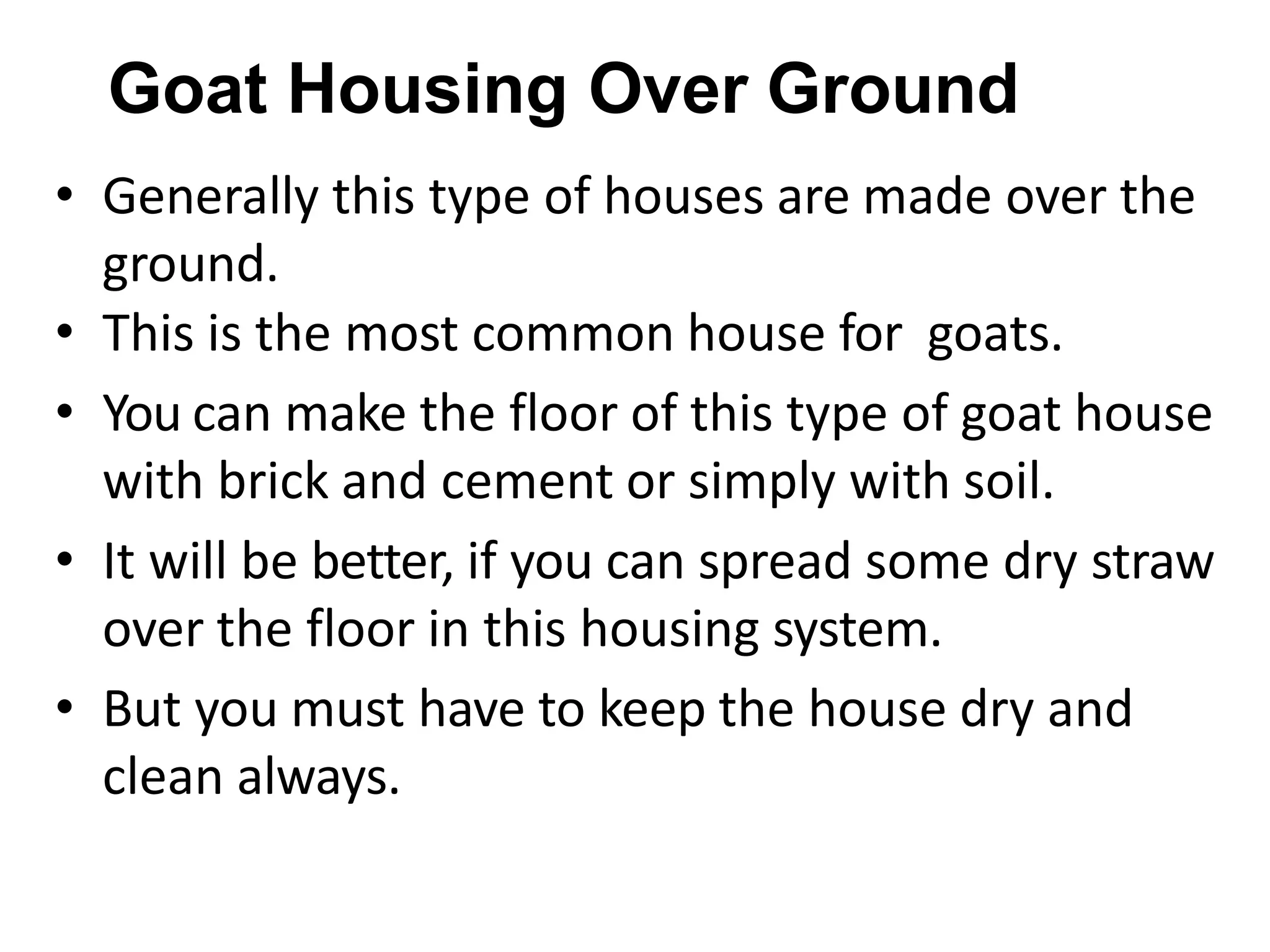 Goat Housing Over Ground

• Generally this type of houses are made over the ground.
• This is the most common house for  goats.
• You can make the floor of this type of goat house with brick and cement or simply with soil.
• It will be better, if you can spread some dry straw over the floor in this housing system.
• But you must have to keep the house dry and clean always.